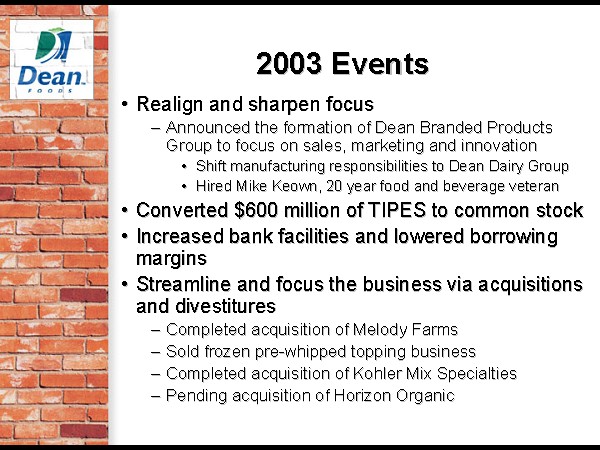 Dean FOODS

2003 Events

• Realign and sharpen focus

– Announced the formation of Dean Branded Products Group to focus on sales, marketing and innovation

• Shift manufacturing responsibilities to Dean Dairy Group

• Hired Mike Keown, 20 year food and beverage veteran

• Converted $600 million of TIPES to common stock

• Increased bank facilities and lowered borrowing margins

• Streamline and focus the business via acquisitions and divestitures

– Completed acquisition of Melody Farms

– Sold frozen pre-whipped topping business

– Completed acquisition of Kohler Mix Specialties

– Pending acquisition of Horizon Organic